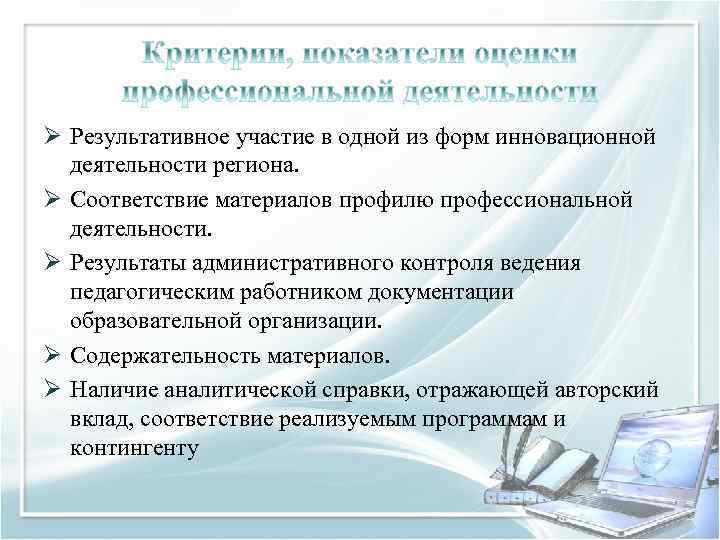 Критерии, показатели оценки профессиональной деятельности

➢ Результативное участие в одной из форм инновационной деятельности региона.

➢ Соответствие материалов профилю профессиональной деятельности.

➢ Результаты административного контроля ведения педагогическим работником документации образовательной организации.

➢ Содержательность материалов.

➢ Наличие аналитической справки, отражающей авторский вклад, соответствие реализуемым программам и контингенту